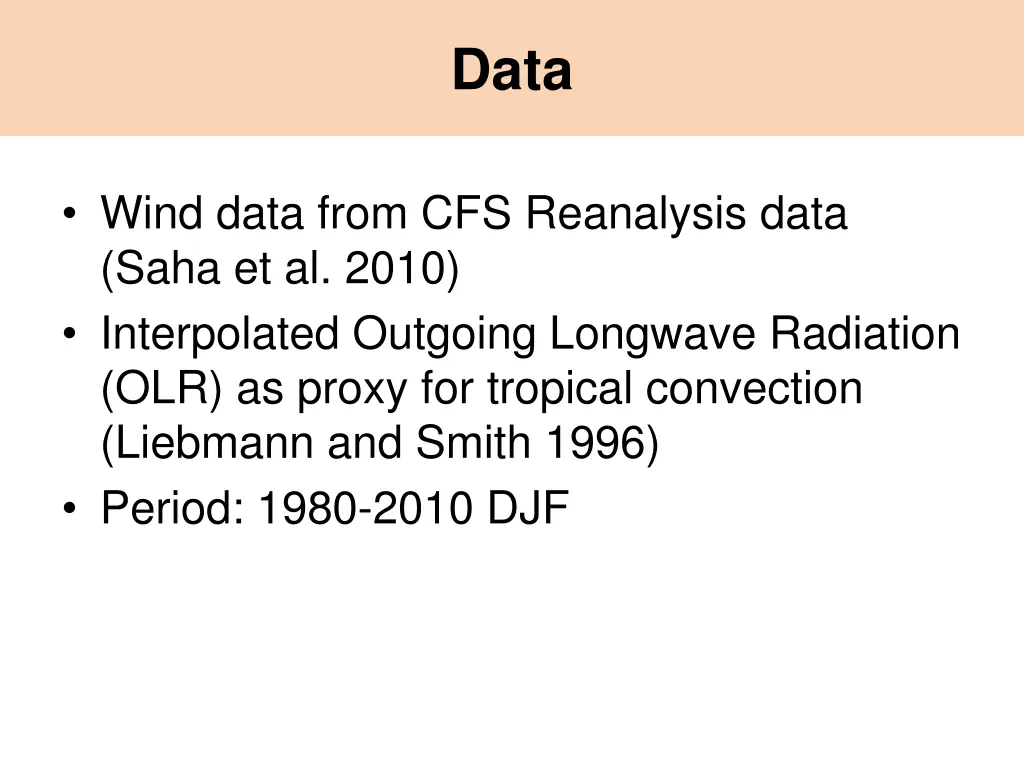 Data

• Wind data from CFS Reanalysis data (Saha et al. 2010)
• Interpolated Outgoing Longwave Radiation (OLR) as proxy for tropical convection (Liebmann and Smith 1996)
• Period: 1980-2010 DJF